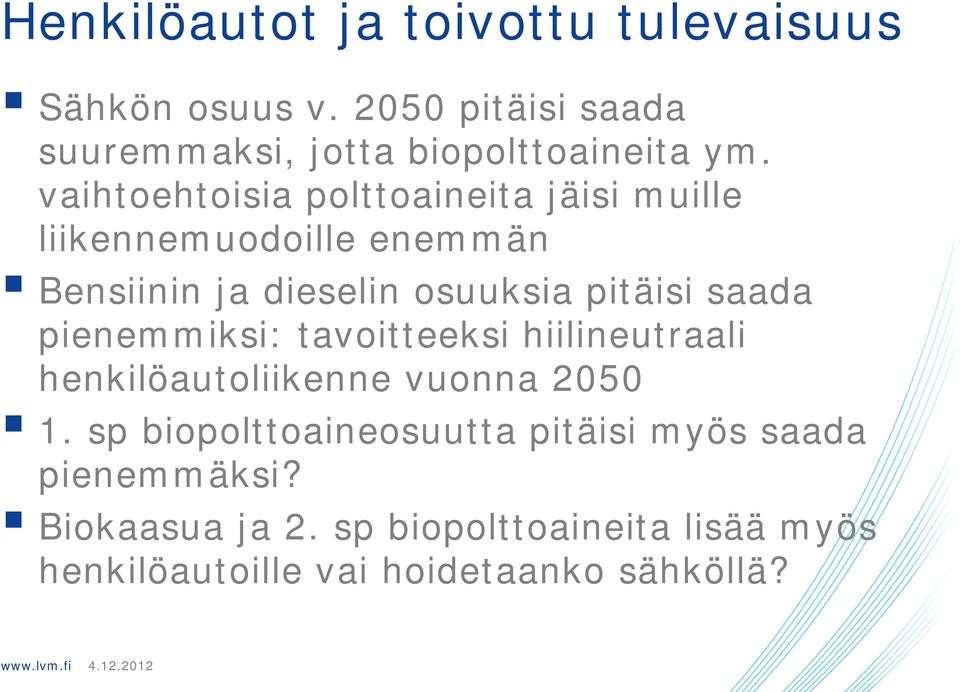 Henkilöautot ja toivottu tulevaisuus

Sähkön osuus v. 2050 pitäisi saada suuremmaksi, jotta biopolttoaineita ym. vaihtoehtoisia polttoaineita jäisi muille liikennemuodoille enemmän

Bensiinin ja dieselin osuuksia pitäisi saada pienemmiksi: tavoitteeksi hiilineutraali henkilöautoliikenne vuonna 2050

1. sp biopolttoaineosuutta pitäisi myös saada pienemmäksi?

Biokaasua ja 2. sp biopolttoaineita lisää myös henkilöautoille vai hoidetaanko sähköllä?

www.lvm.fi 4.12.2012